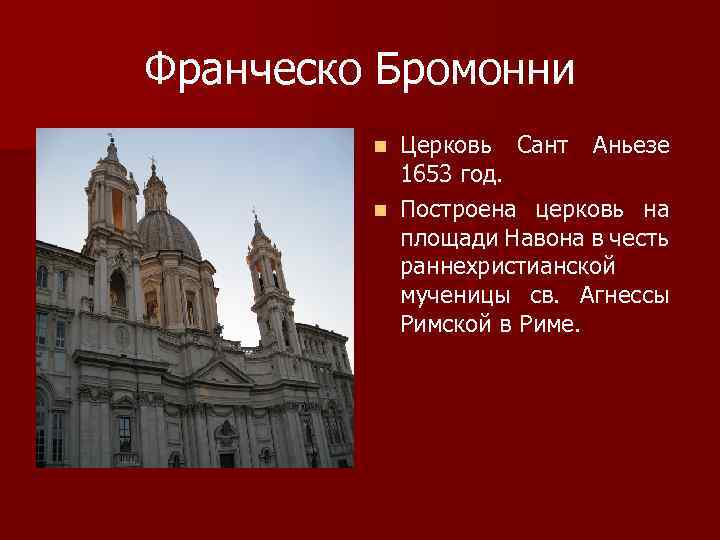 Франческо Бромонни

Церковь Сант Аньезе 1653 год.

Построена церковь на площади Навона в честь раннехристианской мученицы св. Агнессы Римской в Риме.